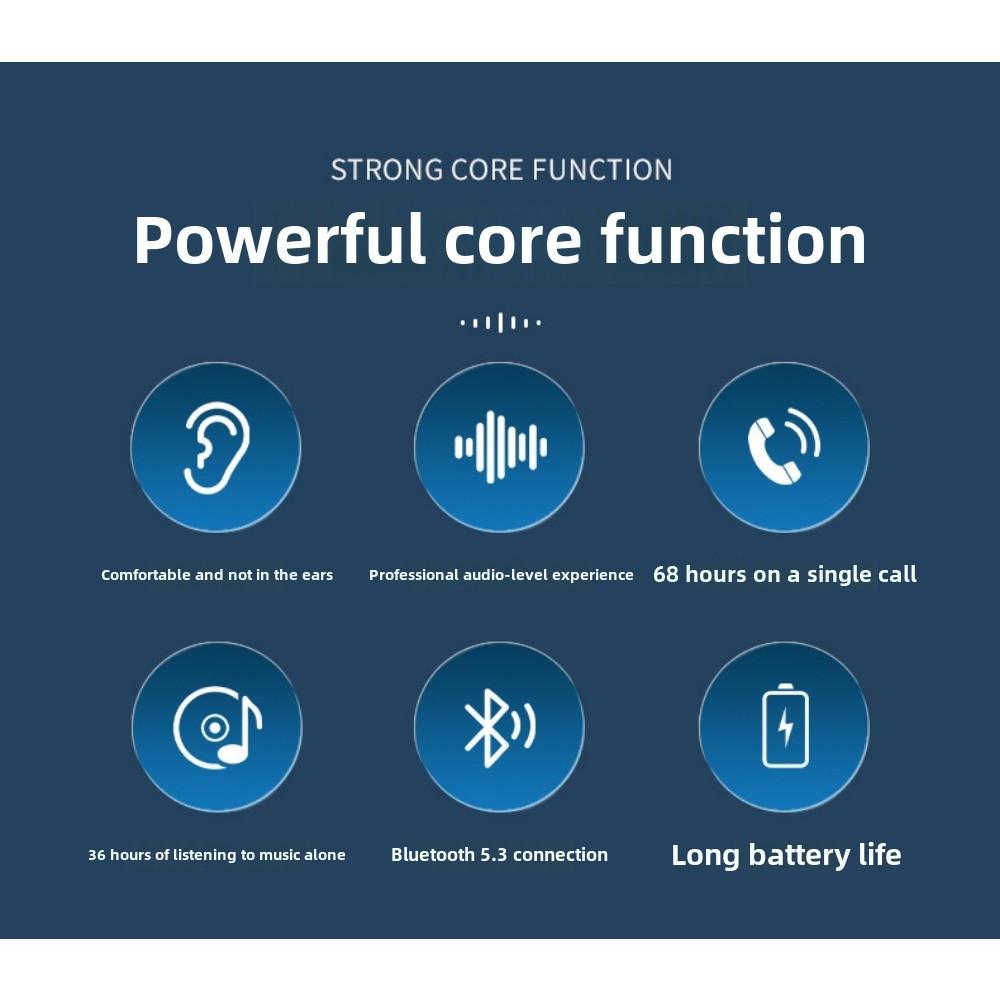 STRONG CORE FUNCTION

Powerful core function

Comfortable and not in the ears

Professional audio-level experience

68 hours on a single call

36 hours of listening to music alone

Bluetooth 5.3 connection

Long battery life